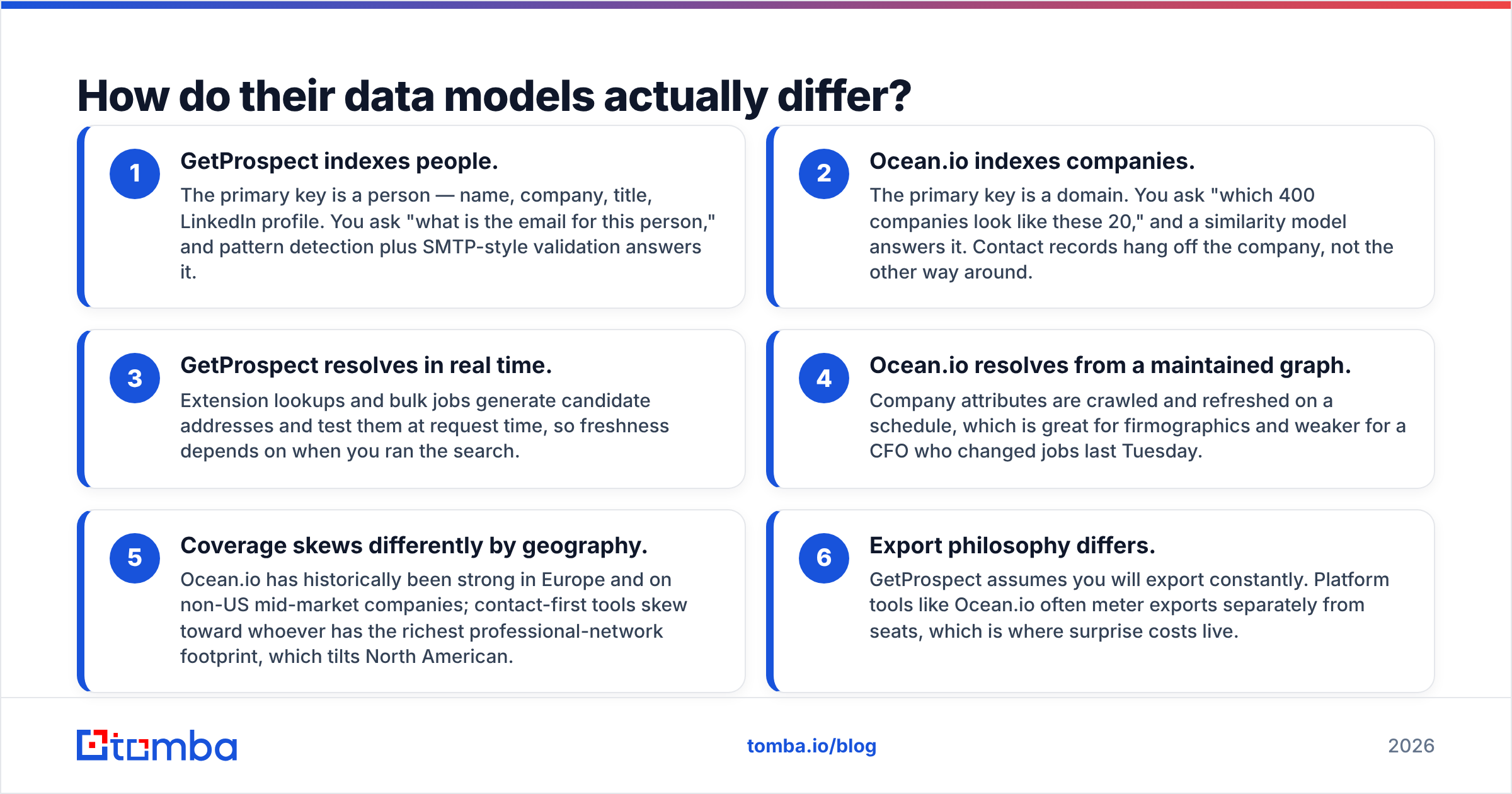 How do their data models actually differ?

1

GetProspect indexes people.

The primary key is a person — name, company, title, LinkedIn profile. You ask "what is the email for this person," and pattern detection plus SMTP-style validation answers it.

2

Ocean.io indexes companies.

The primary key is a domain. You ask "which 400 companies look like these 20," and a similarity model answers it. Contact records hang off the company, not the other way around.

3

GetProspect resolves in real time.

Extension lookups and bulk jobs generate candidate addresses and test them at request time, so freshness depends on when you ran the search.

4

Ocean.io resolves from a maintained graph.

Company attributes are crawled and refreshed on a schedule, which is great for firmographics and weaker for a CFO who changed jobs last Tuesday.

5

Coverage skews differently by geography.

Ocean.io has historically been strong in Europe and on non-US mid-market companies; contact-first tools skew toward whoever has the richest professional-network footprint, which tilts North American.

6

Export philosophy differs.

GetProspect assumes you will export constantly. Platform tools like Ocean.io often meter exports separately from seats, which is where surprise costs live.

tomba

tomba.io/blog

2026